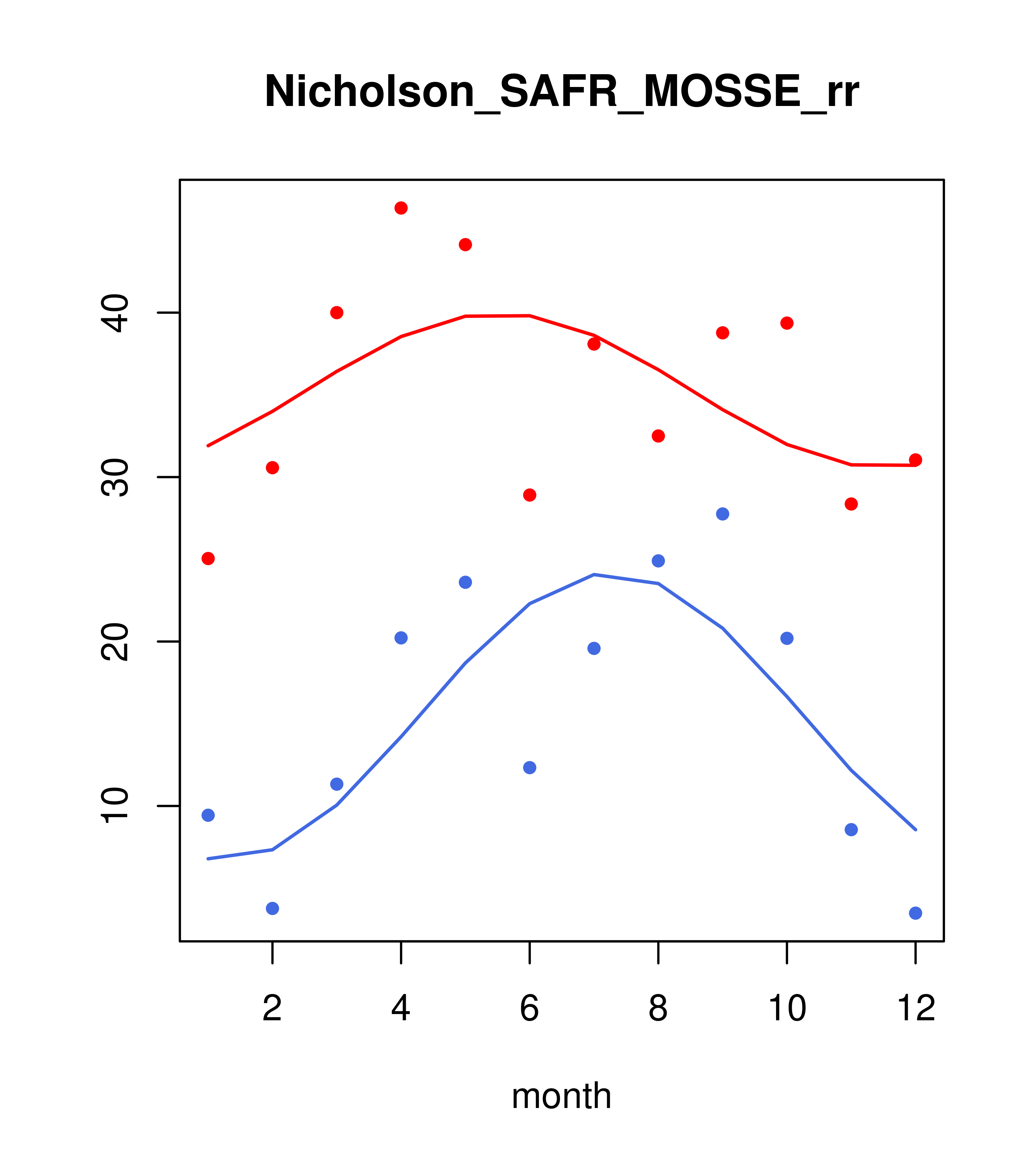 Nicholson_SAFR_MOSSE_rr

40
30
20
10

2
4
6
8
10
12

month